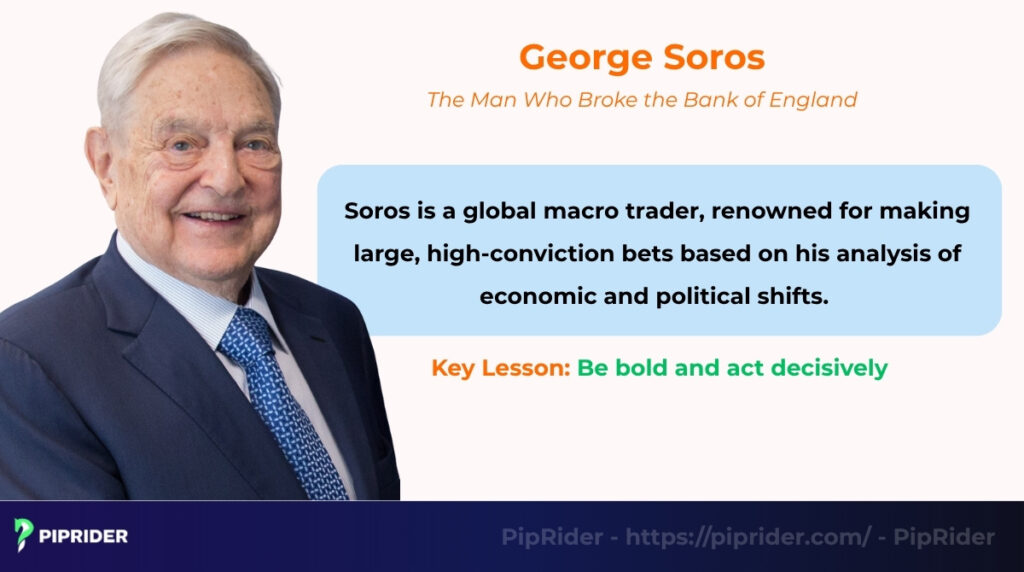 George Soros

The Man Who Broke the Bank of England

Soros is a global macro trader, renowned for making large, high-conviction bets based on his analysis of economic and political shifts.

Key Lesson: Be bold and act decisively

PIPRIDER

PipRider - https://piprider.com/ - PipRider